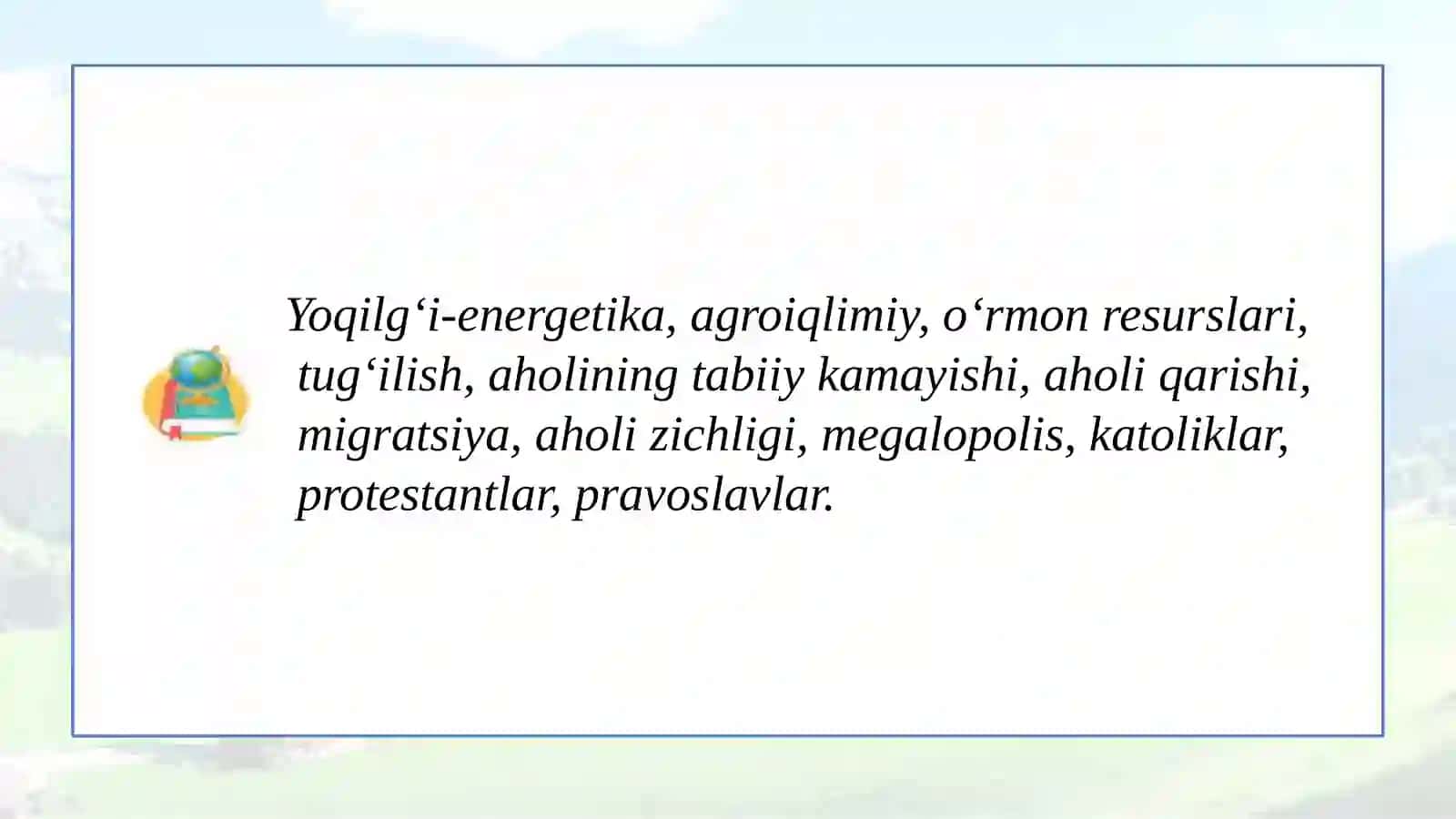 Yoqilg‘i-energetika, agroiqlimiy, o‘rmon resurslari, tug‘ilish, aholining tabiiy kamayishi, aholi qarishi, migratsiya, aholi zichligi, megalopolis, katoliklar, protestantlar, pravoslavlar.